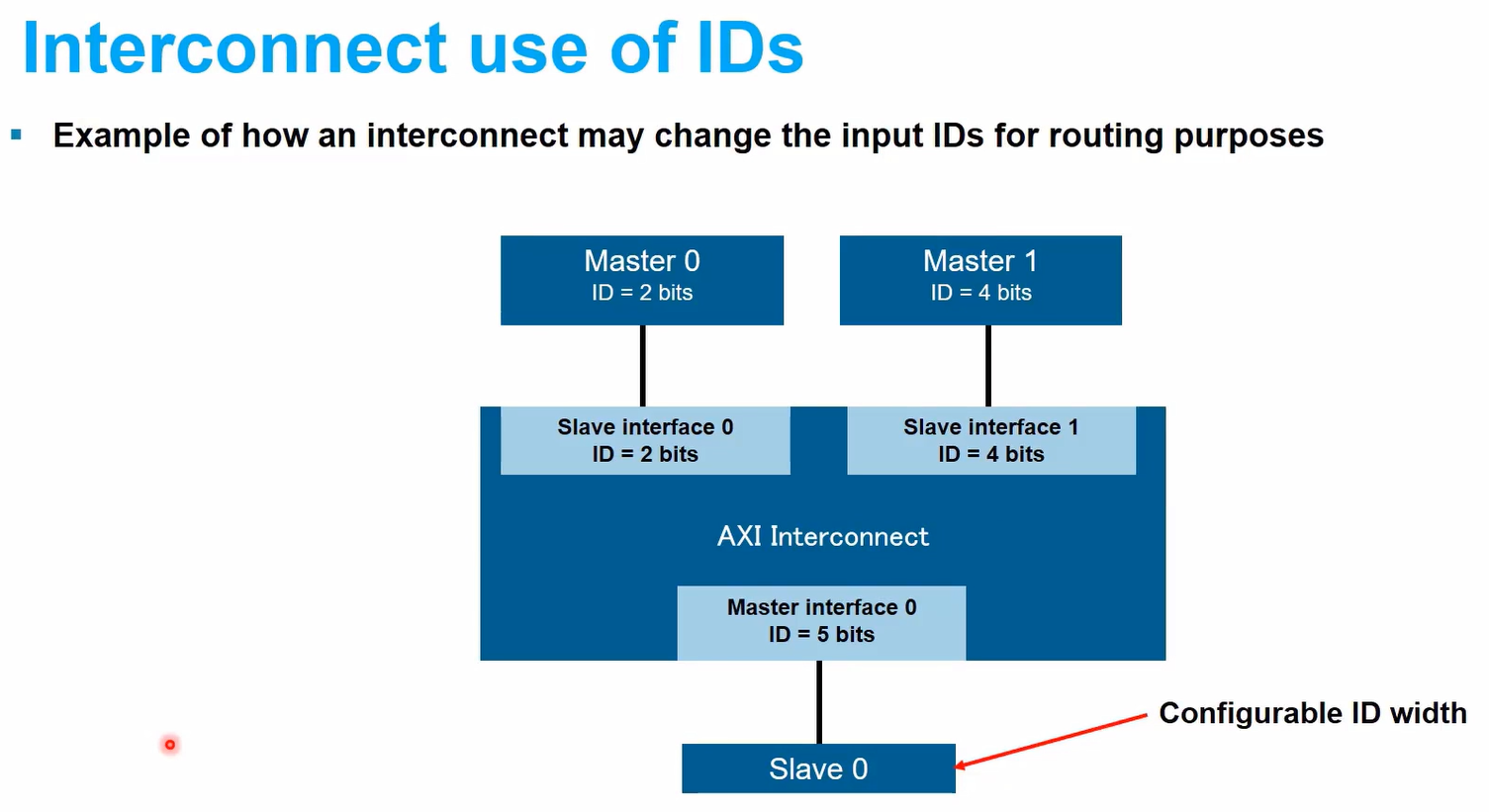 Interconnect use of IDs

▪ Example of how an interconnect may change the input IDs for routing purposes

Master 0
ID = 2 bits

Master 1
ID = 4 bits

Slave interface 0
ID = 2 bits

Slave interface 1
ID = 4 bits

AXI Interconnect

Master interface 0
ID = 5 bits

Slave 0

Configurable ID width